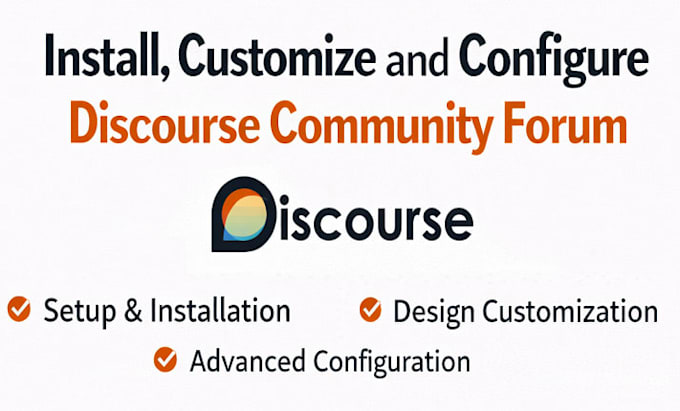 Install, Customize and Configure
Discourse Community Forum

Discourse

Setup & Installation
Design Customization
Advanced Configuration